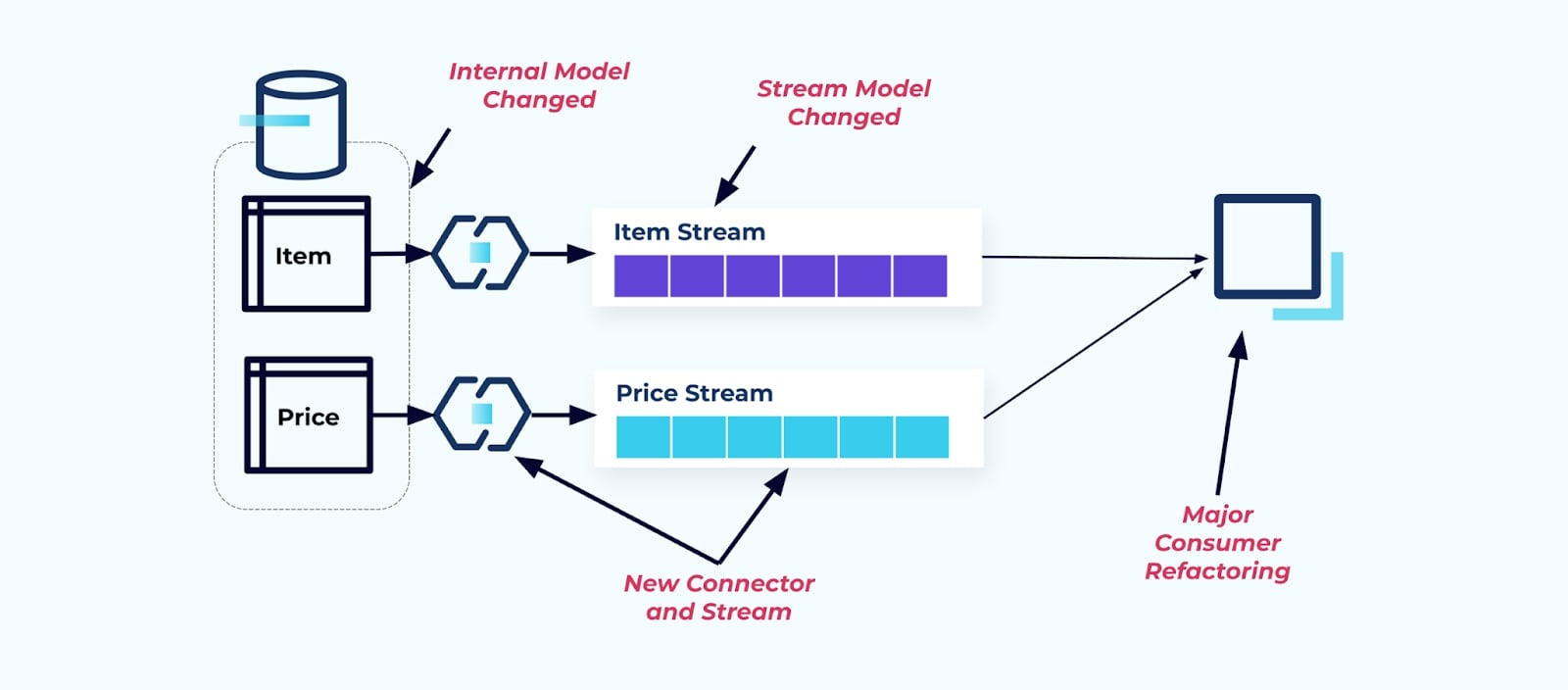 Internal Model Changed

Stream Model Changed

Item

Item Stream

Price

Price Stream

New Connector and Stream

Major Consumer Refactoring